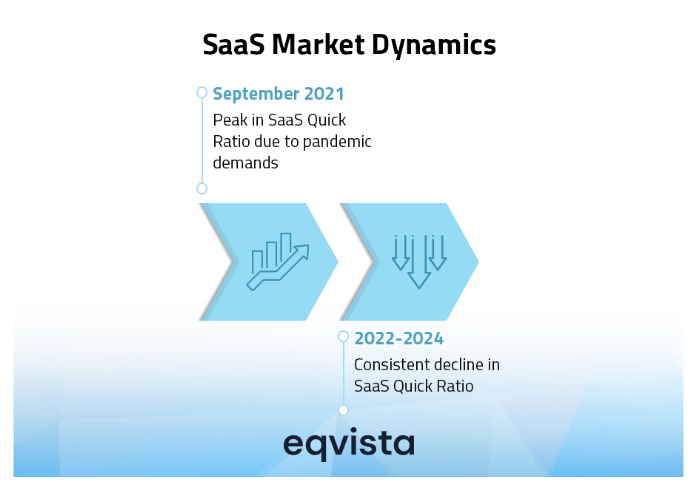 SaaS Market Dynamics

September 2021

Peak in SaaS Quick Ratio due to pandemic demands

2022-2024

Consistent decline in SaaS Quick Ratio

eqvista